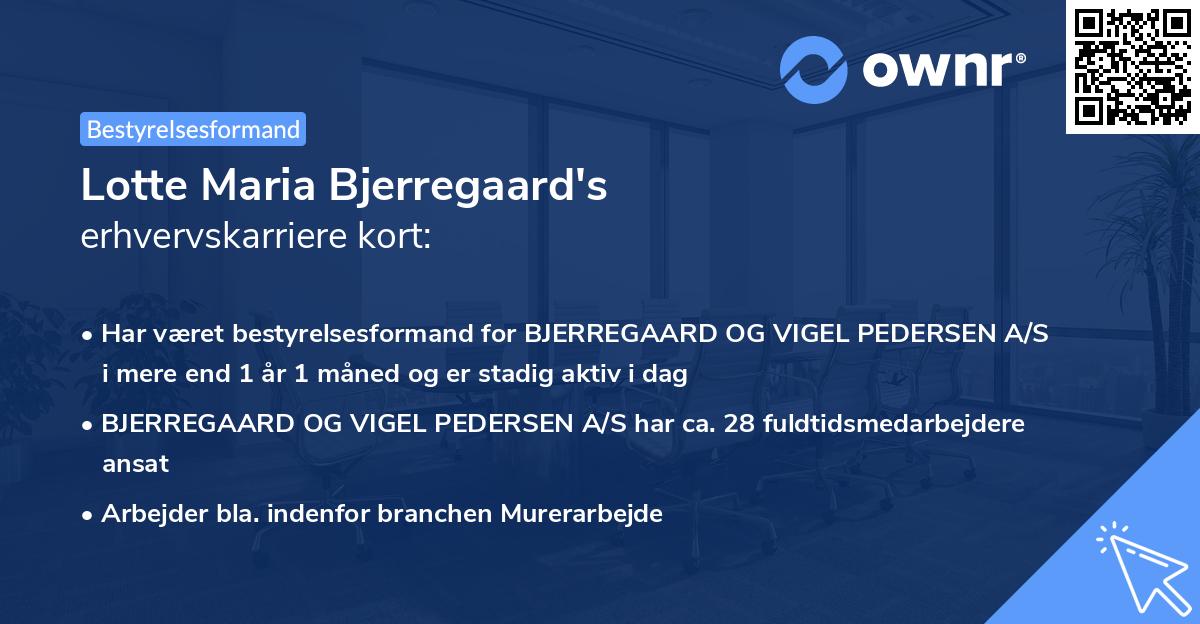 ownr®

Bestyrelsesformand

Lotte Maria Bjerregaard's
erhvervskarriere kort:

• Har været bestyrelsesformand for BJERREGAARD OG VIGEL PEDERSEN A/S i mere end 1 år 1 måned og er stadig aktiv i dag

• BJERREGAARD OG VIGEL PEDERSEN A/S har ca. 28 fuldtidsmedarbejdere ansat

• Arbejder bla. indenfor branchen Murerarbejde